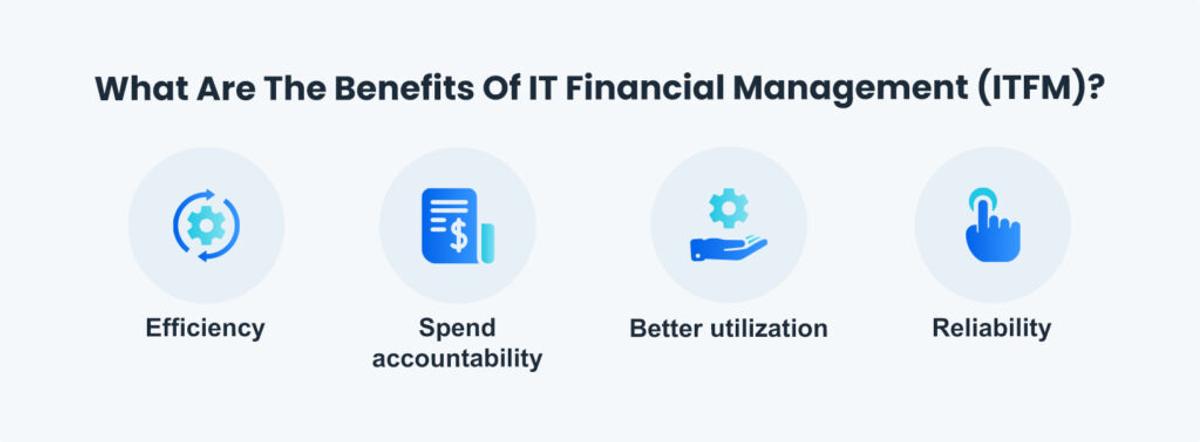 What Are The Benefits Of IT Financial Management (ITFM)?

Efficiency

Spend accountability

Better utilization

Reliability